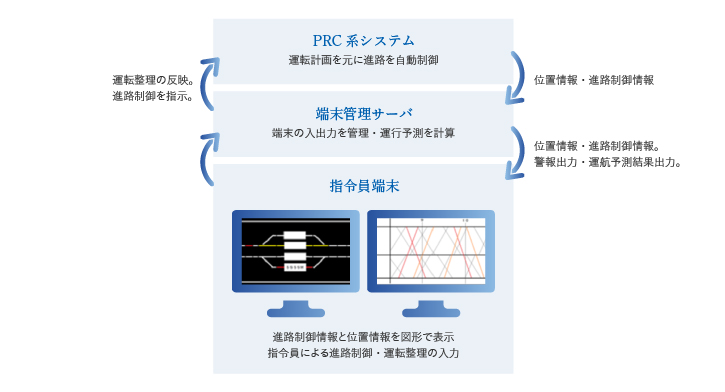 PRC 系システム
運転計画を元に進路を自動制御

運転整理の反映。
進路制御を指示。

位置情報・進路制御情報

端末管理サーバ
端末の入出力を管理・運行予測を計算

位置情報・進路制御情報。
警報出力・運航予測結果出力。

指令員端末

進路制御情報と位置情報を図形で表示
指令員による進路制御・運転整理の入力